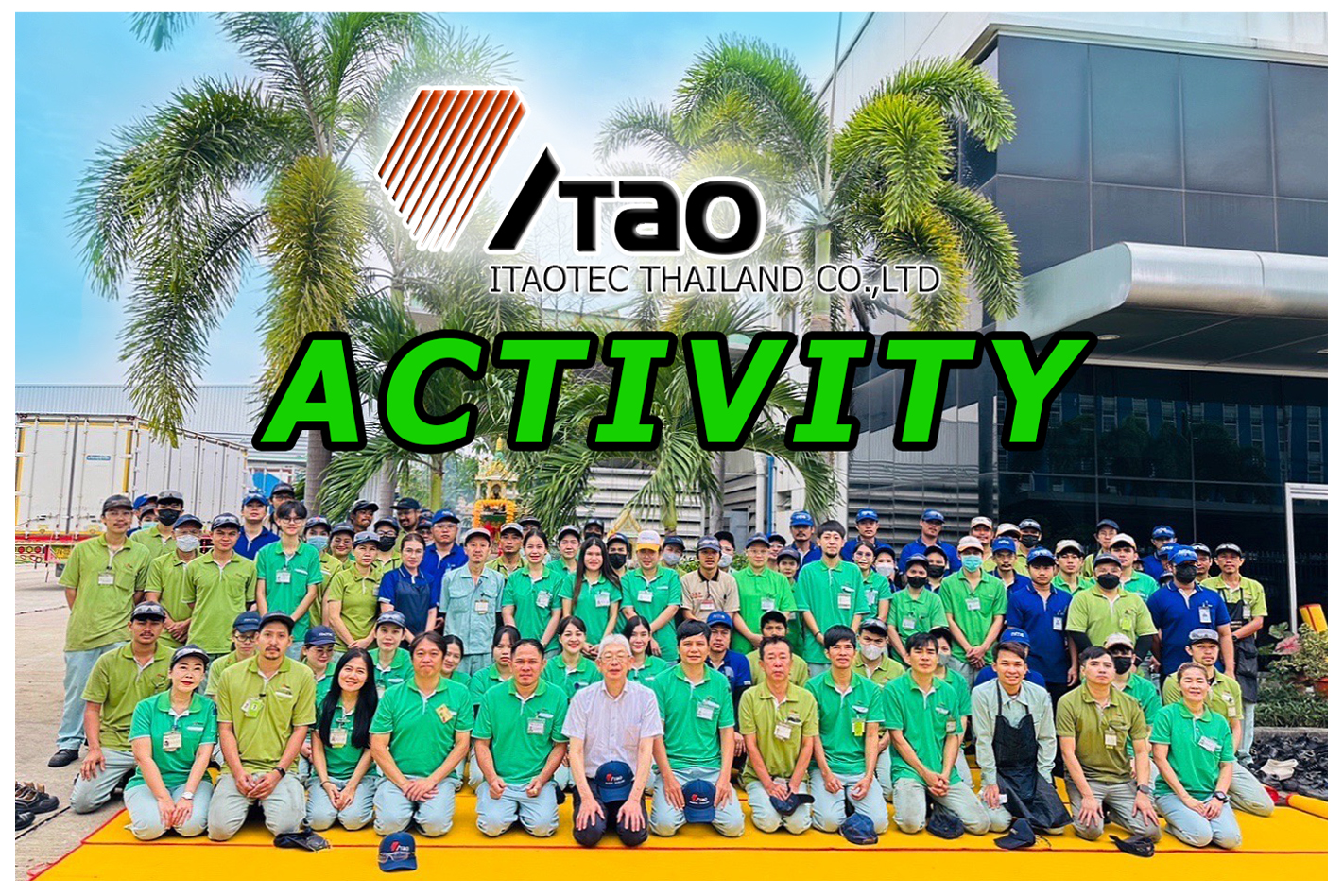 ITAO
ITAOTEC THAILAND CO.,LTD
ACTIVITY